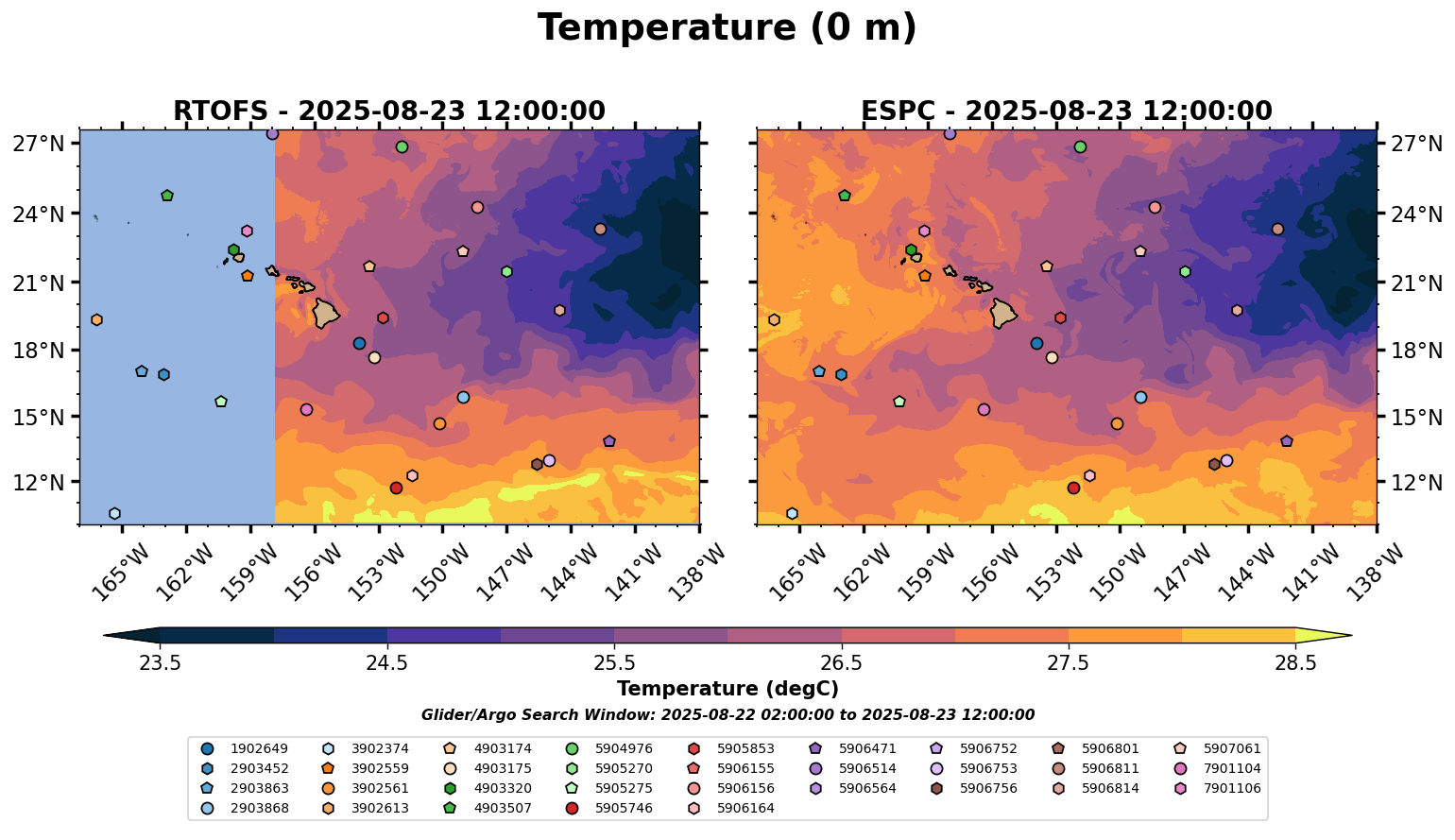 Temperature (0 m)

RTOFS - 2025-08-23 12:00:00

27°N
24°N
21°N
18°N
15°N
12°N

165°W 162°W 159°W 156°W 153°W 150°W 147°W 144°W 141°W 138°W

ESPC - 2025-08-23 12:00:00

27°N
24°N
21°N
18°N
15°N
12°N

165°W 162°W 159°W 156°W 153°W 150°W 147°W 144°W 141°W 138°W

23.5 24.5 25.5 26.5 27.5 28.5

Temperature (degC)

Glider/Argo Search Window: 2025-08-22 02:00:00 to 2025-08-23 12:00:00

1902649
2903452
2903863
2903868
3902374
3902559
3902561
3902613
4903174
4903175
4903320
4903507
5904976
5905270
5905275
5905746
5905853
5906155
5906156
5906164
5906471
5906514
5906564
5906752
5906753
5906756
5906801
5906811
5906814
5907061
7901104
7901106